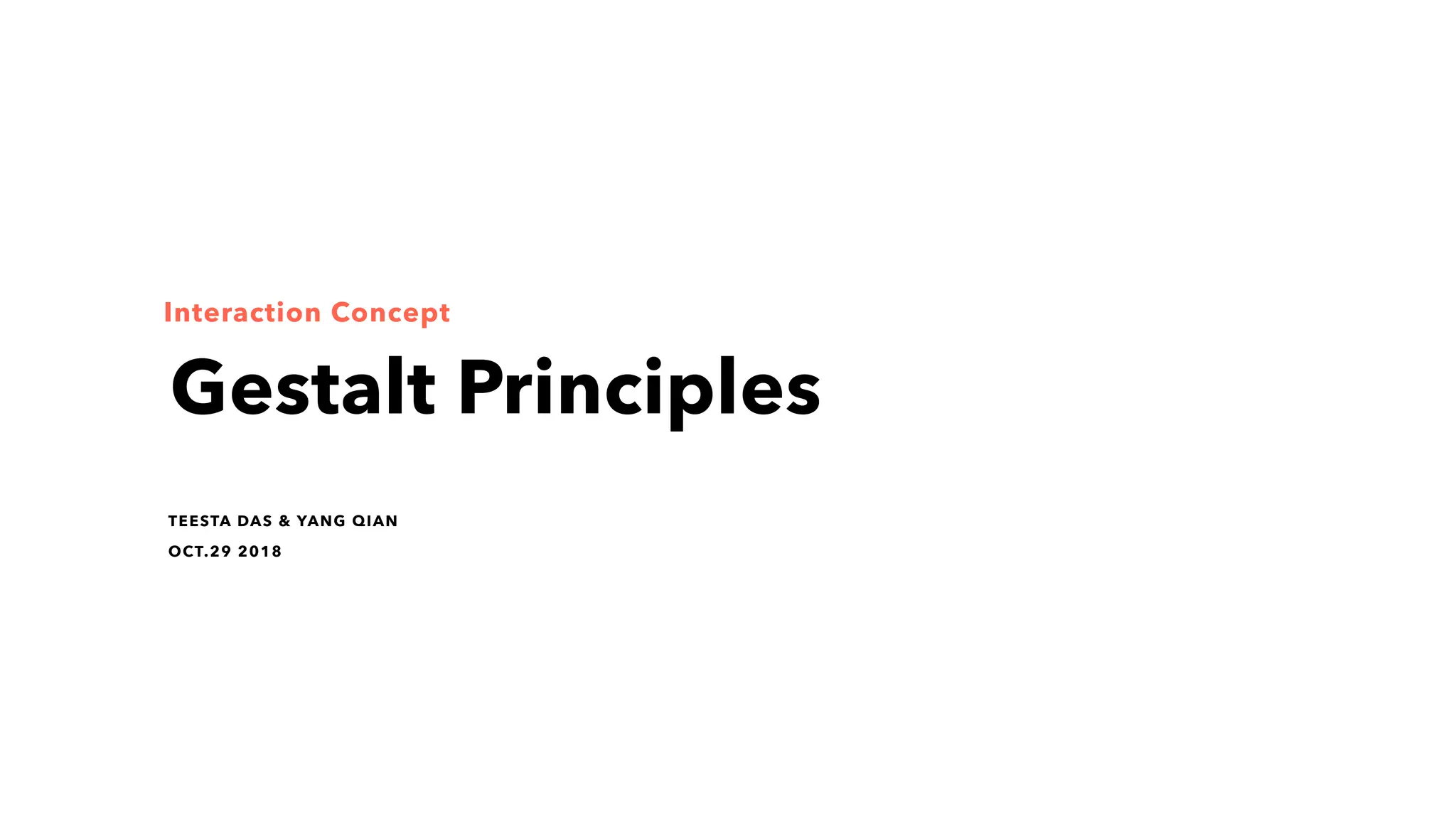 Interaction Concept

Gestalt Principles

TEESTA DAS & YANG QIAN

OCT.29 2018